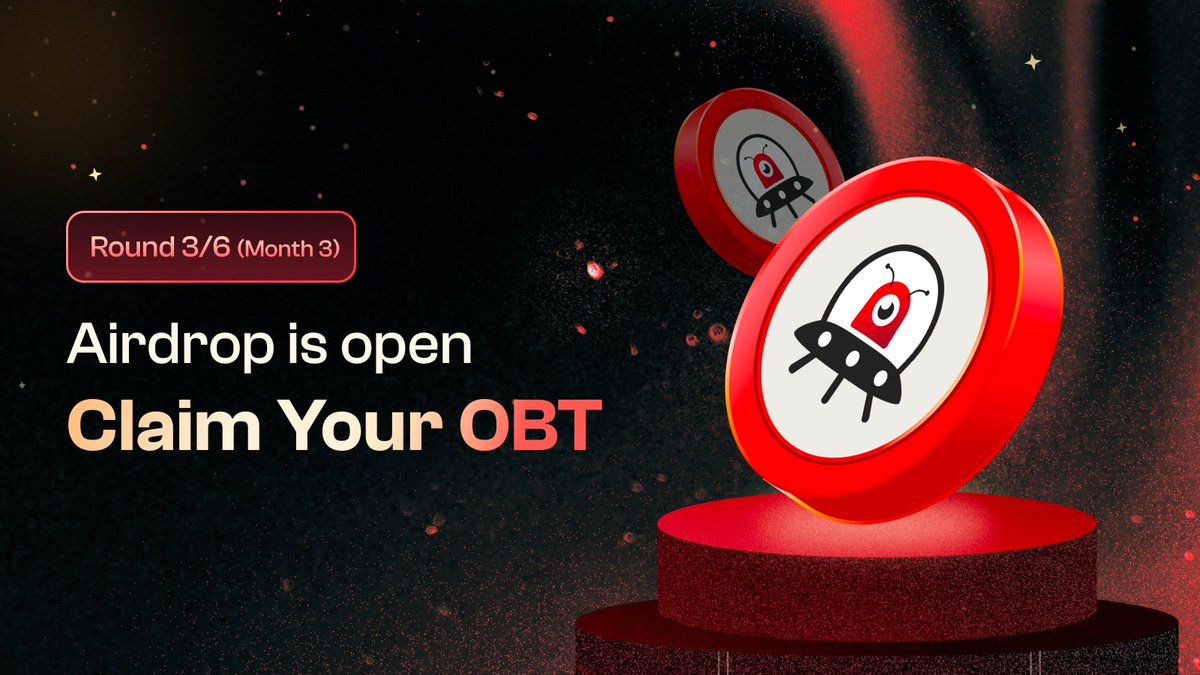 Round 3/6 (Month 3)

Airdrop is open

Claim Your OBT